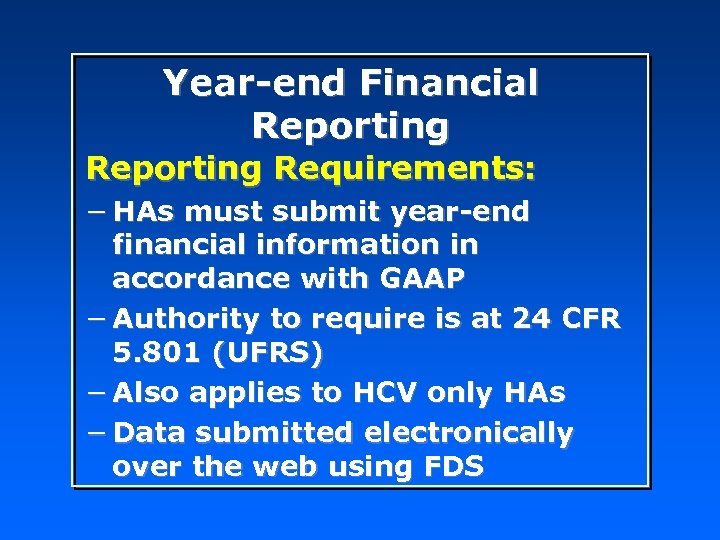 Year-end Financial Reporting

Reporting Requirements:

– HAs must submit year-end financial information in accordance with GAAP

– Authority to require is at 24 CFR 5.801 (UFRS)

– Also applies to HCV only HAs

– Data submitted electronically over the web using FDS